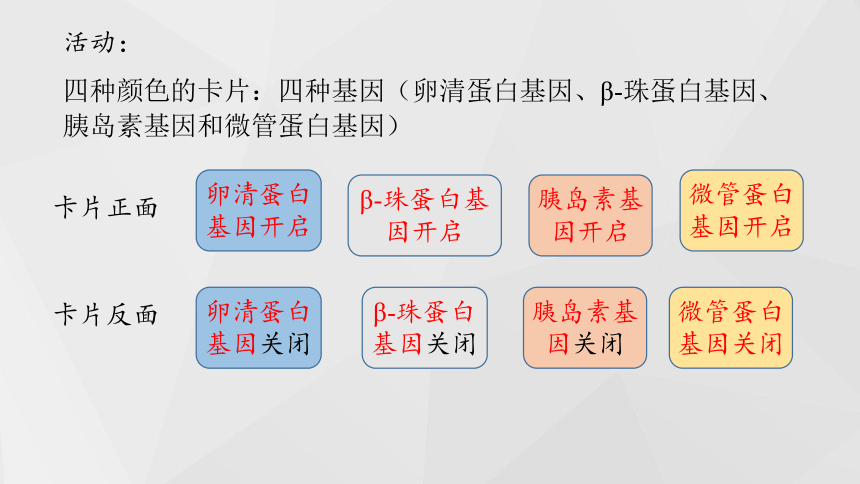 活动：

四种颜色的卡片：四种基因（卵清蛋白基因、β-珠蛋白基因、胰岛素基因和微管蛋白基因）

卡片正面

卵清蛋白基因开启

β-珠蛋白基因开启

胰岛素基因开启

微管蛋白基因开启

卡片反面

卵清蛋白基因关闭

β-珠蛋白基因关闭

胰岛素基因关闭

微管蛋白基因关闭